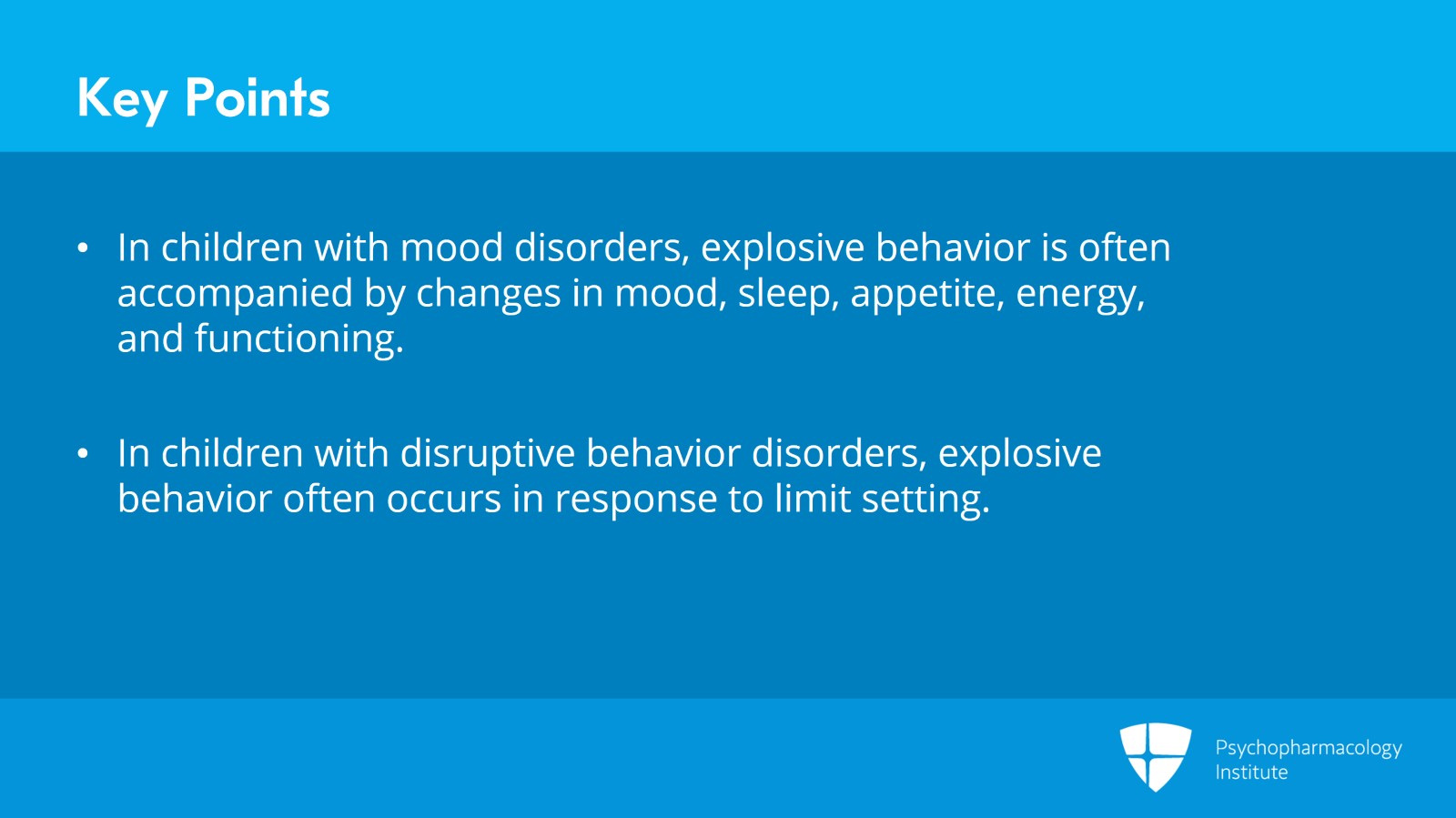 Key Points

• In children with mood disorders, explosive behavior is often accompanied by changes in mood, sleep, appetite, energy, and functioning.

• In children with disruptive behavior disorders, explosive behavior often occurs in response to limit setting.

Psychopharmacology Institute